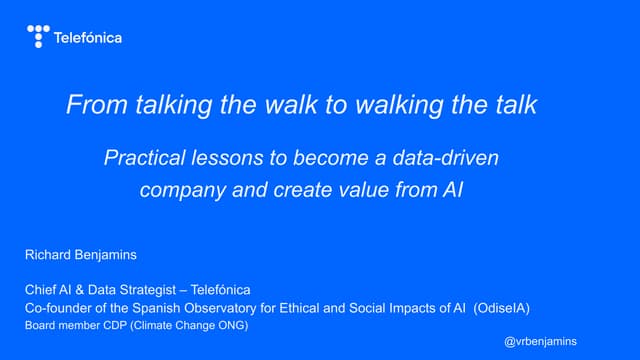 Telefónica

From talking the walk to walking the talk

Practical lessons to become a data-driven company and create value from AI

Richard Benjamins

Chief AI & Data Strategist – Telefónica
Co-founder of the Spanish Observatory for Ethical and Social Impacts of AI (OdiseIA)
Board member CDP (Climate Change ONG)

@vrbenjamins